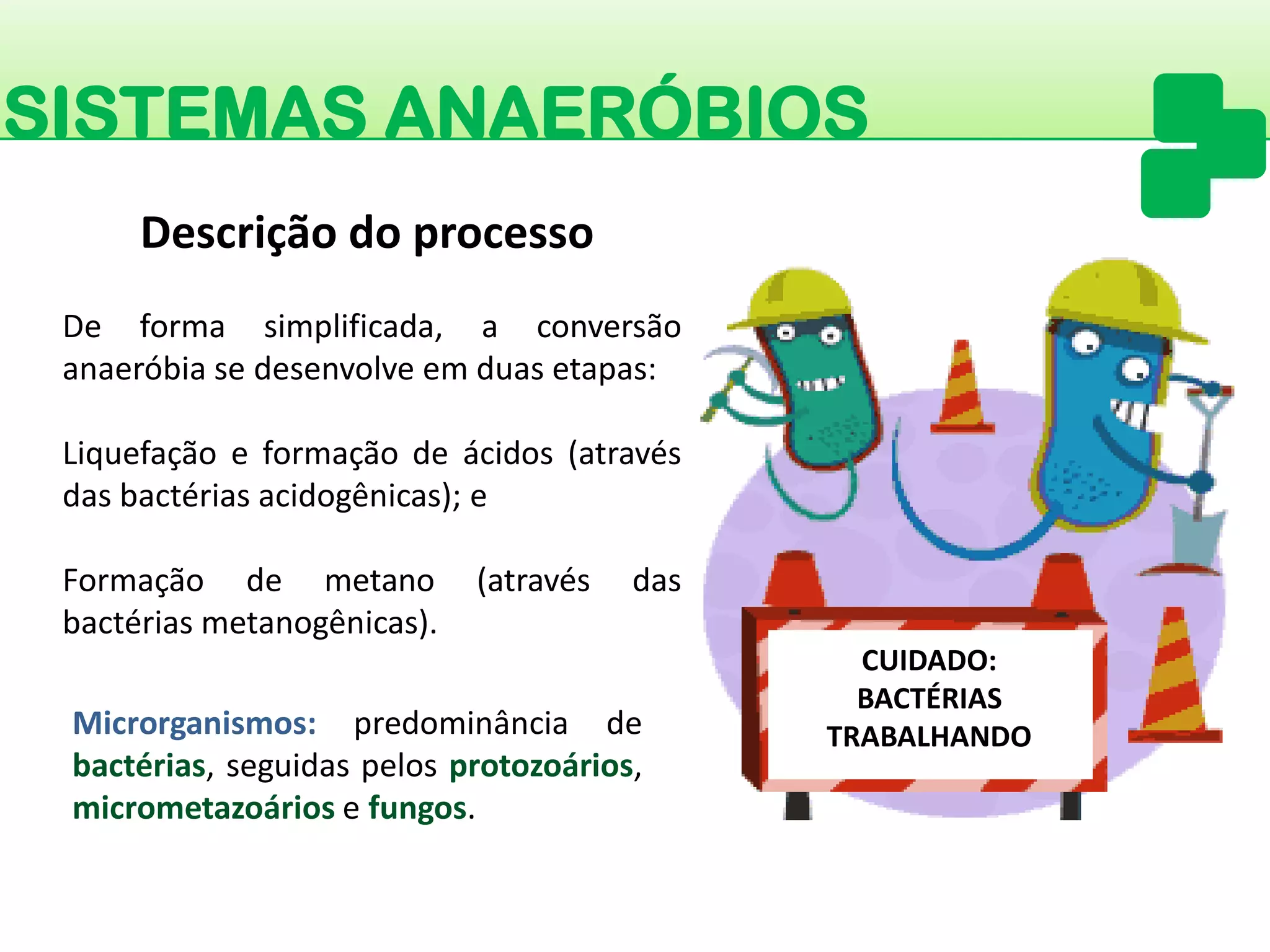 SISTEMAS ANAERÓBIOS

Descrição do processo

De forma simplificada, a conversão anaeróbia se desenvolve em duas etapas:

Liquefação e formação de ácidos (através das bactérias acidogênicas); e

Formação de metano (através das bactérias metanogênicas).

Microrganismos: predominância de bactérias, seguidas pelos protozoários, micrometazoários e fungos.

CUIDADO:
BACTÉRIAS
TRABALHANDO